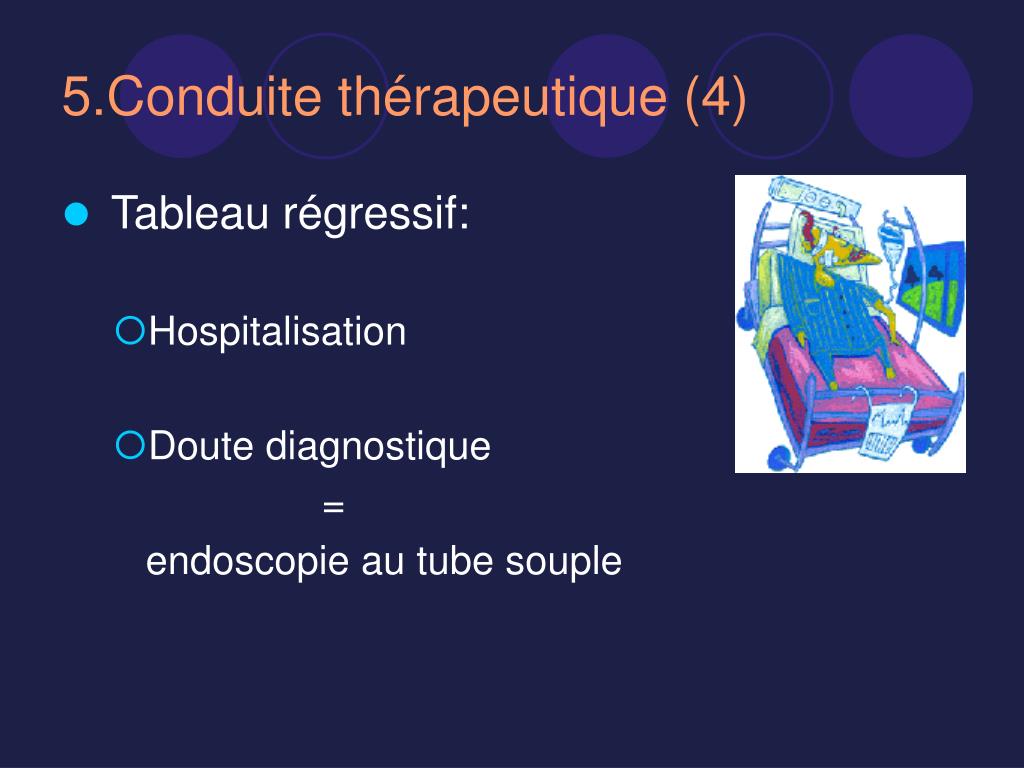 5.Conduite thérapeutique (4)

Tableau régressif:

Hospitalisation

Doute diagnostique

=

endoscopie au tube souple